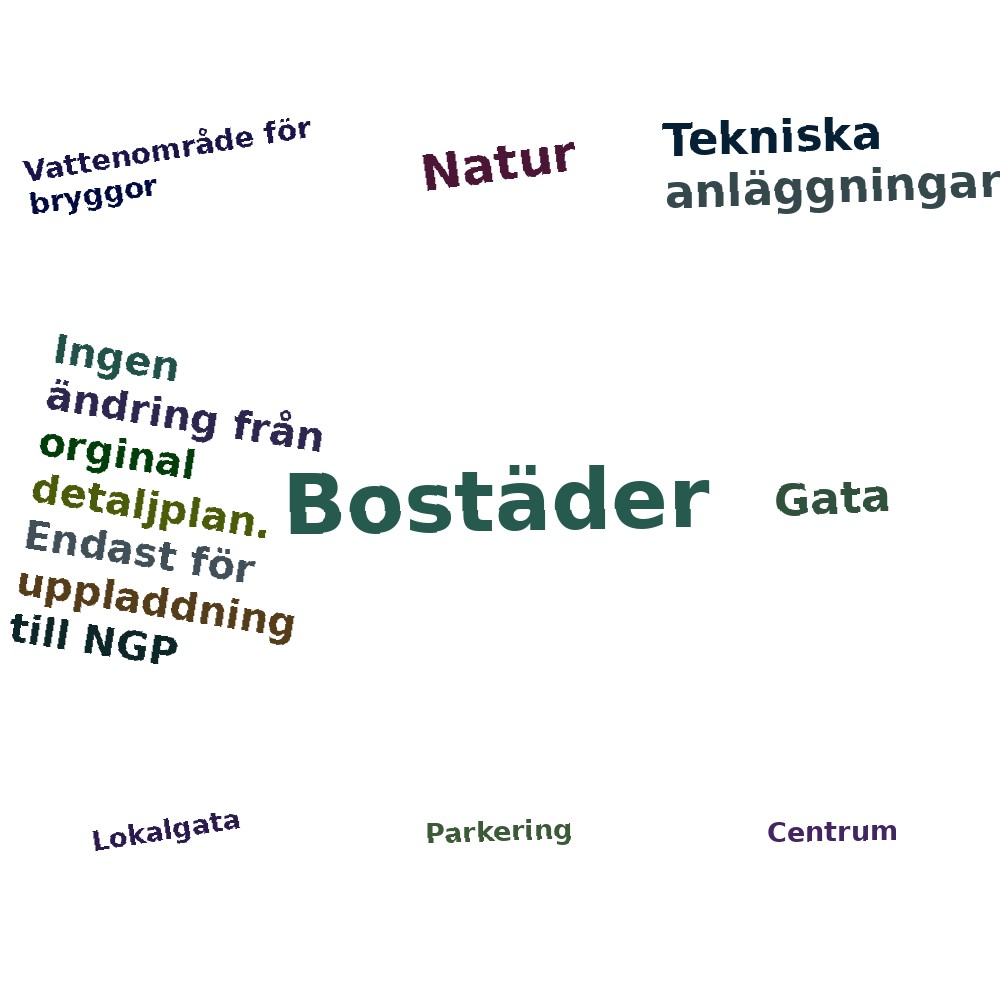 Vattenområde för bryggor

Natur

Tekniska anläggningar

Ingen ändring från orginal detaljplan. Endast för uppladdning till NGP

Bostäder

Gata

Lokalgata

Parkering

Centrum